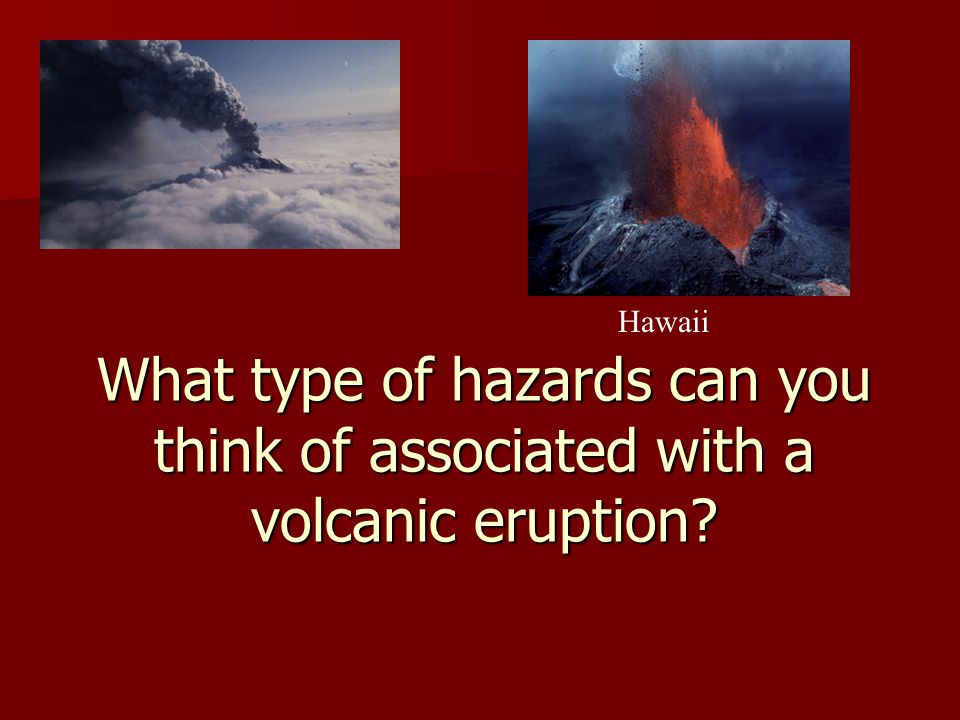 Hawaii

What type of hazards can you think of associated with a volcanic eruption?